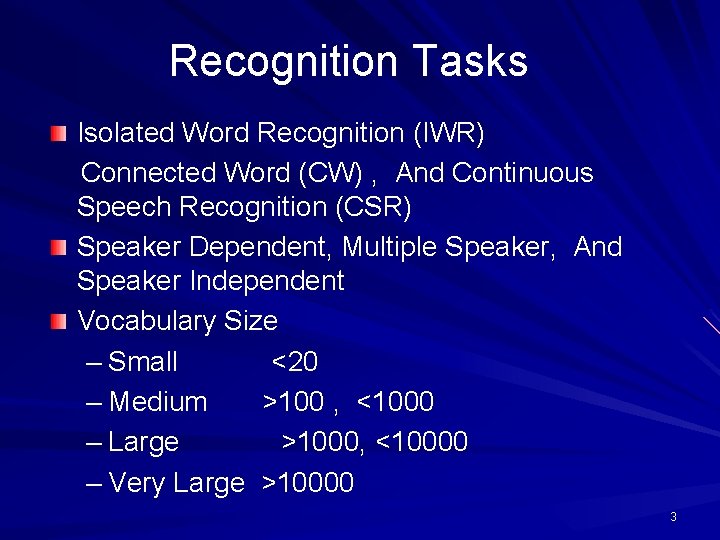 Recognition Tasks

Isolated Word Recognition (IWR)
Connected Word (CW) , And Continuous Speech Recognition (CSR)

Speaker Dependent, Multiple Speaker, And Speaker Independent

Vocabulary Size
– Small <20
– Medium >100 , <1000
– Large >1000, <10000
– Very Large >10000

3